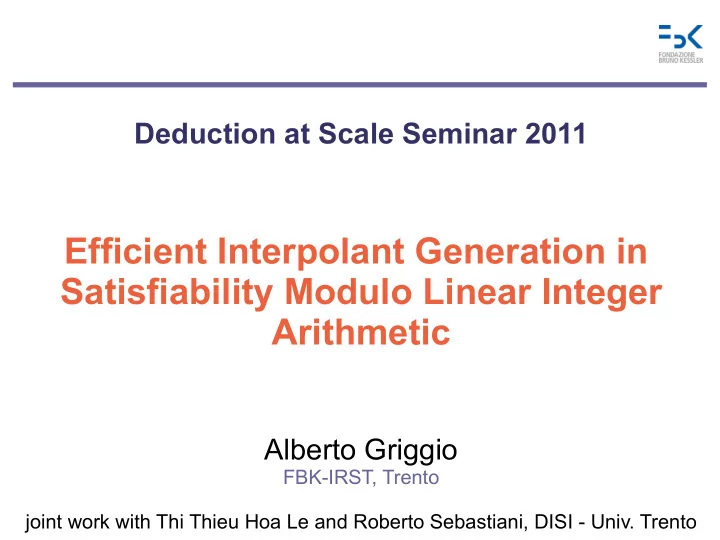 FBK
FONDAZIONE BRUNO KESSLER

Deduction at Scale Seminar 2011

Efficient Interpolant Generation in Satisfiability Modulo Linear Integer Arithmetic

Alberto Griggio
FBK-IRST, Trento

joint work with Thi Thieu Hoa Le and Roberto Sebastiani, DISI - Univ. Trento